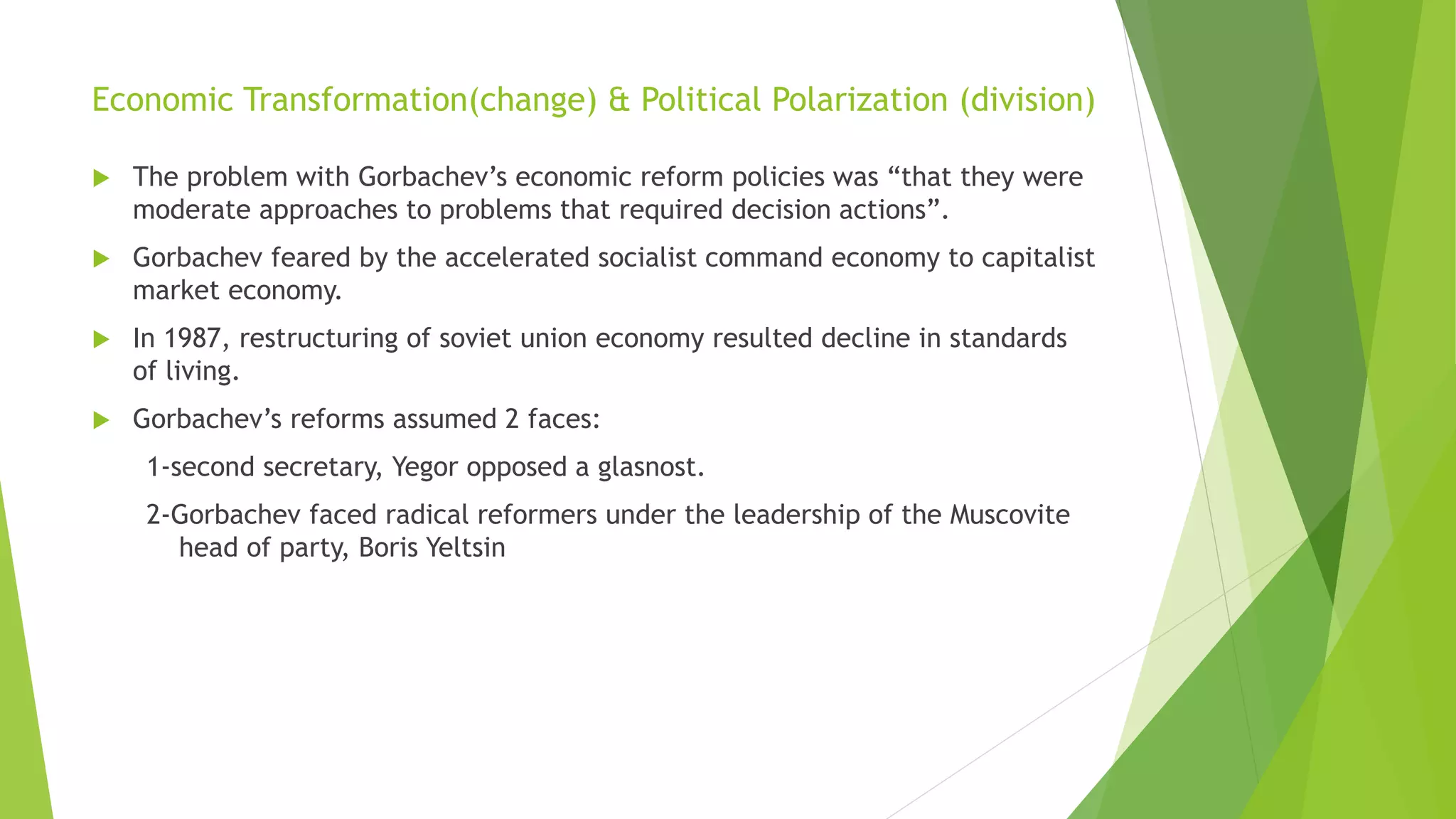 Economic Transformation(change) & Political Polarization (division)

The problem with Gorbachev’s economic reform policies was “that they were moderate approaches to problems that required decision actions”.

Gorbachev feared by the accelerated socialist command economy to capitalist market economy.

In 1987, restructuring of soviet union economy resulted decline in standards of living.

Gorbachev’s reforms assumed 2 faces:

1-second secretary, Yegor opposed a glasnost.

2-Gorbachev faced radical reformers under the leadership of the Muscovite head of party, Boris Yeltsin